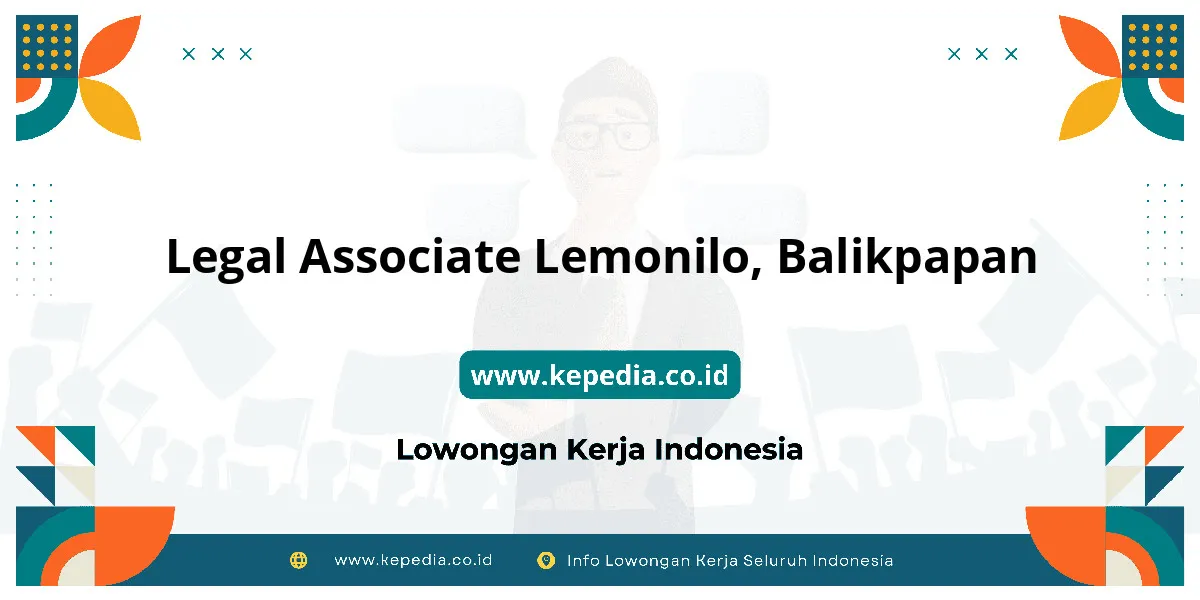 Legal Associate Lemonilo, Balikpapan

www.kepedia.co.id

Lowongan Kerja Indonesia

www.kepedia.co.id

Info Lowongan Kerja Seluruh Indonesia